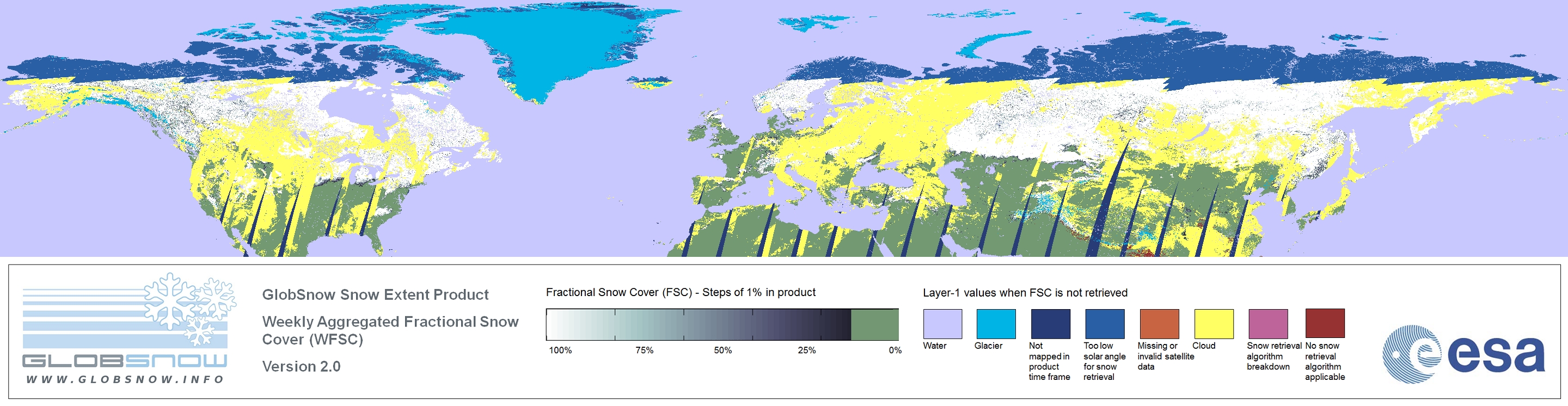 GLOBSNOW
WWW.GLOBSNOW.INFO

GlobSnow Snow Extent Product

Weekly Aggregated Fractional Snow Cover (WFSC)

Version 2.0

Fractional Snow Cover (FSC) - Steps of 1% in product

100% 75% 50% 25% 0%

Layer-1 values when FSC is not retrieved

Water

Glacier

Not mapped in product time frame

Too low solar angle for snow retrieval

Missing or invalid satellite data

Cloud

Snow retrieval algorithm breakdown

No snow retrieval algorithm applicable

esa